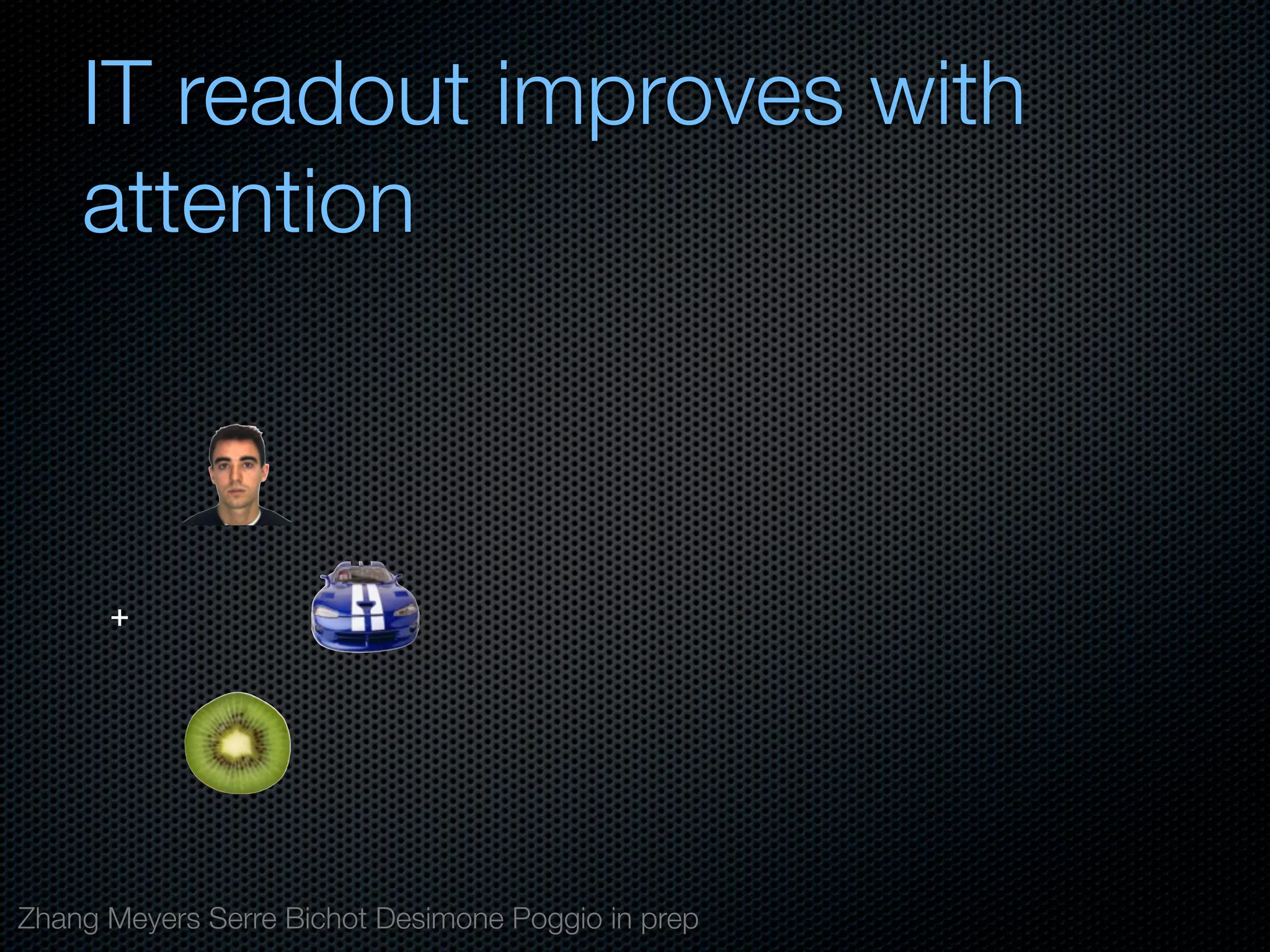 IT readout improves with attention

+

Zhang Meyers Serre Bichot Desimone Poggio in prep